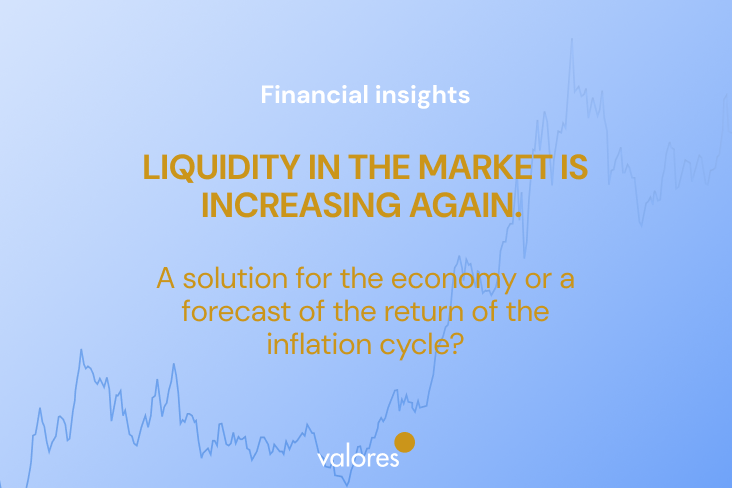 Financial insights

LIQUIDITY IN THE MARKET IS INCREASING AGAIN.

A solution for the economy or a forecast of the return of the inflation cycle?

valores